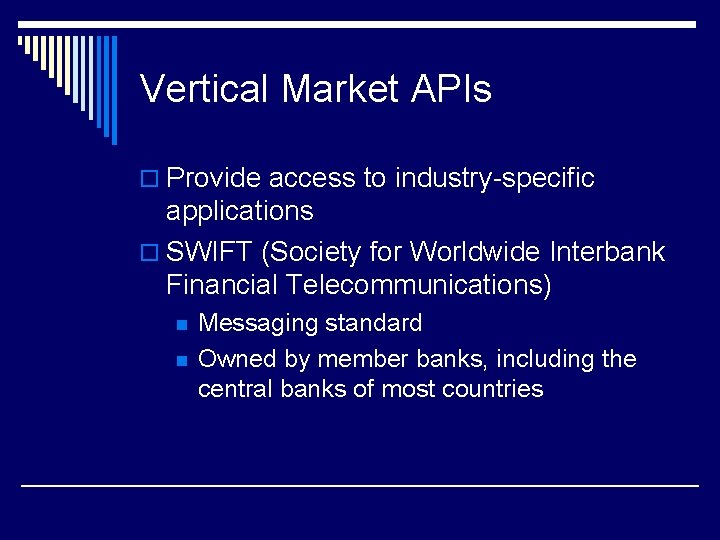 Vertical Market APIs

Provide access to industry-specific applications

SWIFT (Society for Worldwide Interbank Financial Telecommunications)

Messaging standard

Owned by member banks, including the central banks of most countries